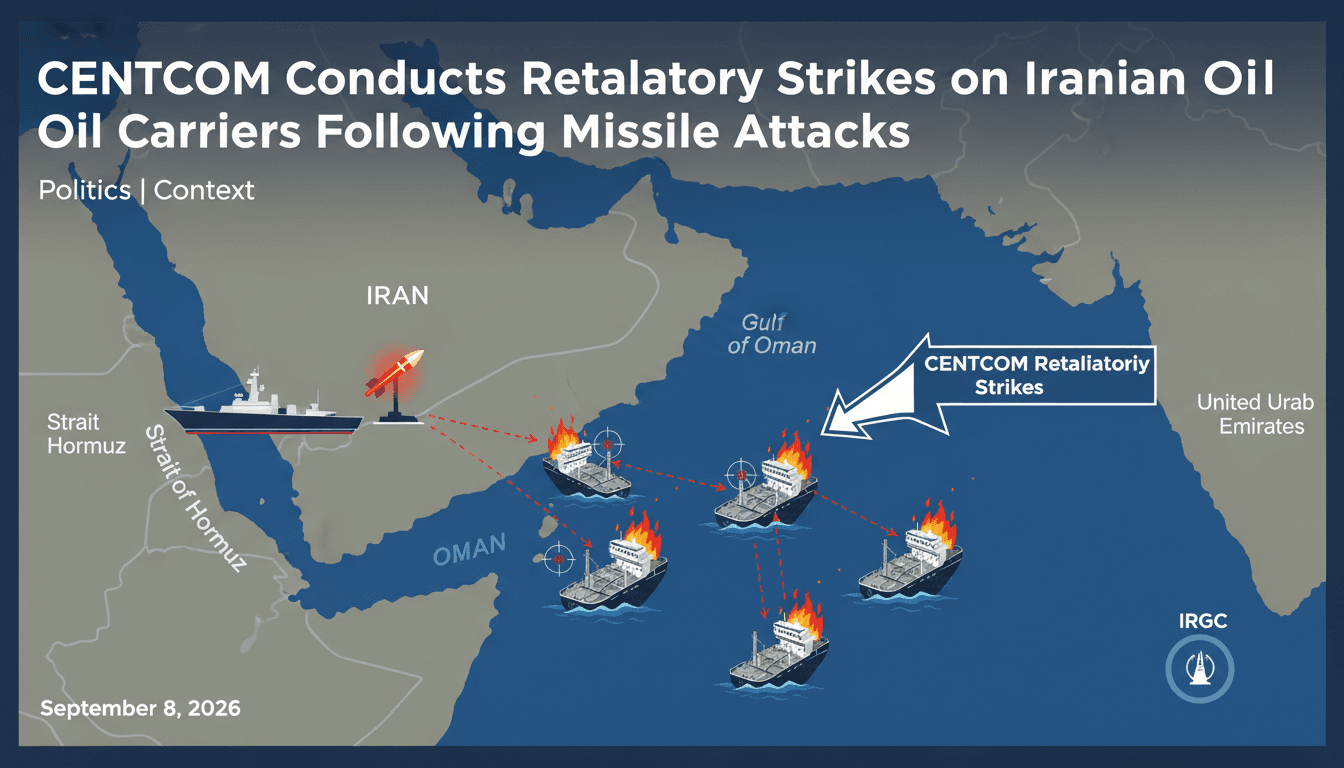 CENTCOM Conducts Retalatory Strikes on Iranian Oil Oil Carriers Following Missile Attacks

Politics | Context

IRAN

Gulf of Oman

CENTCOM Retaliatoriy Strikes

Strait Hormuz

Strait of Hormuz

United Urab Emirates

OMAN

IRGC

September 8, 2026